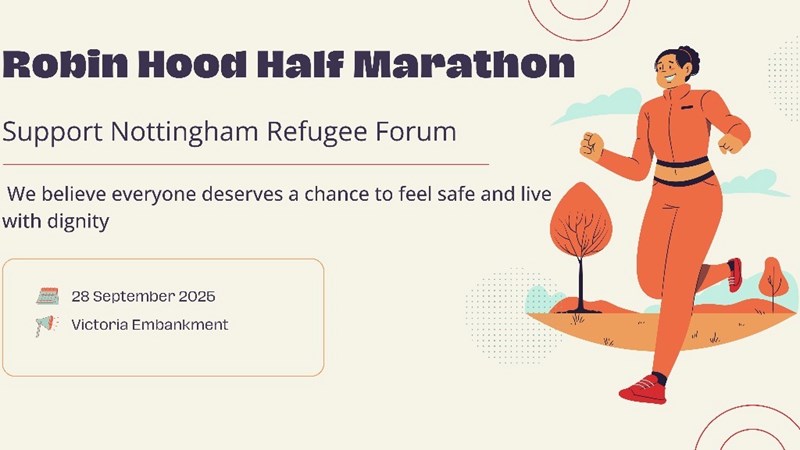 Robin Hood Half Marathon

Support Nottingham Refugee Forum

We believe everyone deserves a chance to feel safe and live with dignity

28 September 2025
Victoria Embankment